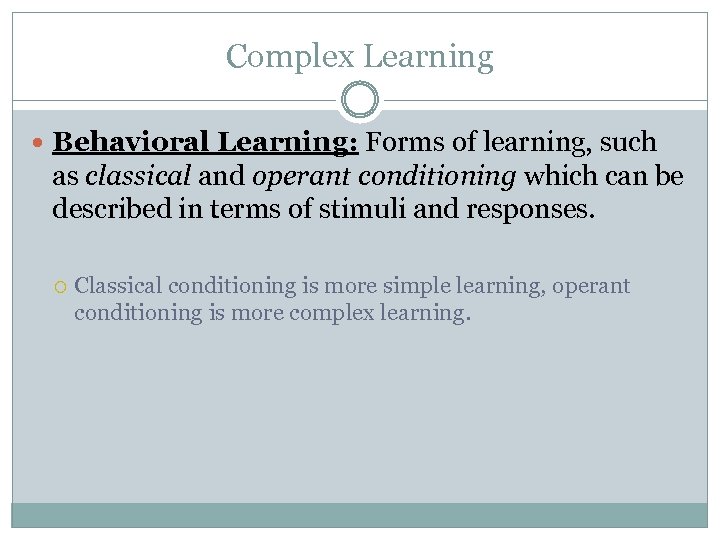 Complex Learning

Behavioral Learning: Forms of learning, such as classical and operant conditioning which can be described in terms of stimuli and responses.

Classical conditioning is more simple learning, operant conditioning is more complex learning.